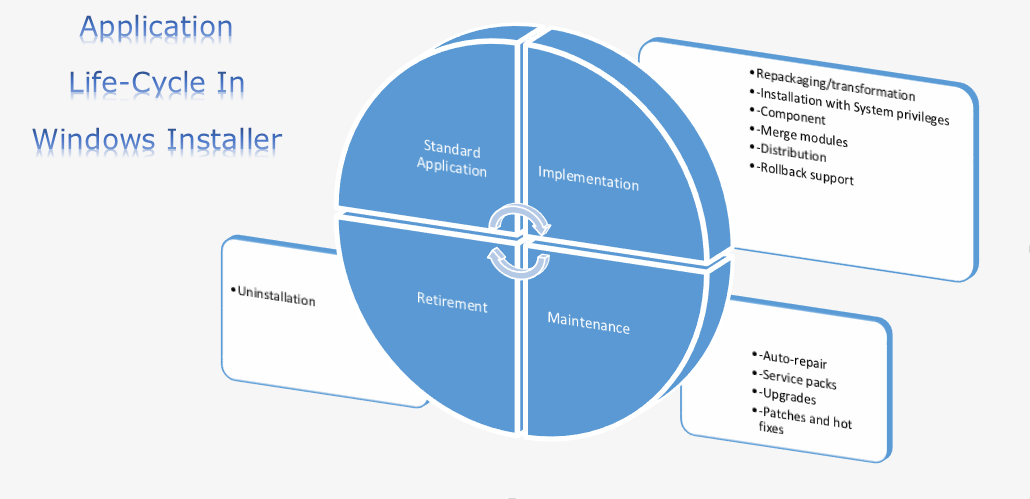 Application
Life-Cycle In
Windows Installer

Standard Application

Implementation

Retirement

Maintenance

•Repackaging/transformation
•-Installation with System privileges
•-Component
•-Merge modules
•-Distribution
•-Rollback support

•Uninstallation

•-Auto-repair
•-Service packs
•-Upgrades
•-Patches and hot fixes